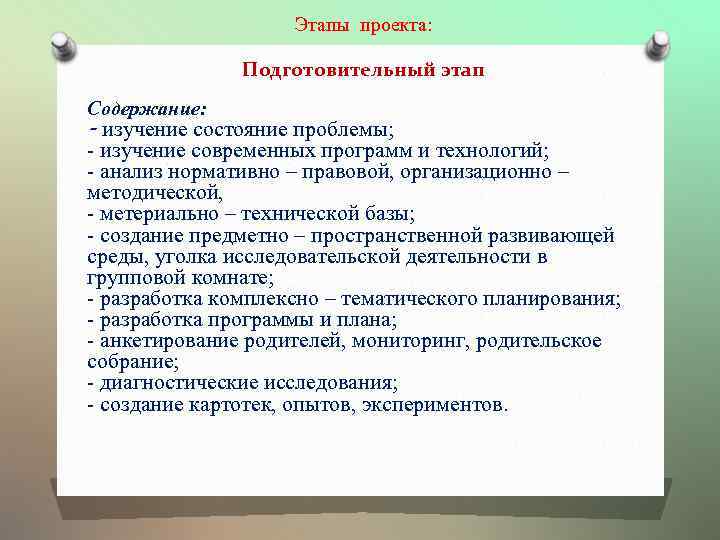 Этапы проекта:

Подготовительный этап

Содержание:
- изучение состояние проблемы;
- изучение современных программ и технологий;
- анализ нормативно – правовой, организационно – методической,
- метериально – технической базы;
- создание предметно – пространственной развивающей среды, уголка исследовательской деятельности в групповой комнате;
- разработка комплексно – тематического планирования;
- разработка программы и плана;
- анкетирование родителей, мониторинг, родительское собрание;
- диагностические исследования;
- создание картотек, опытов, экспериментов.